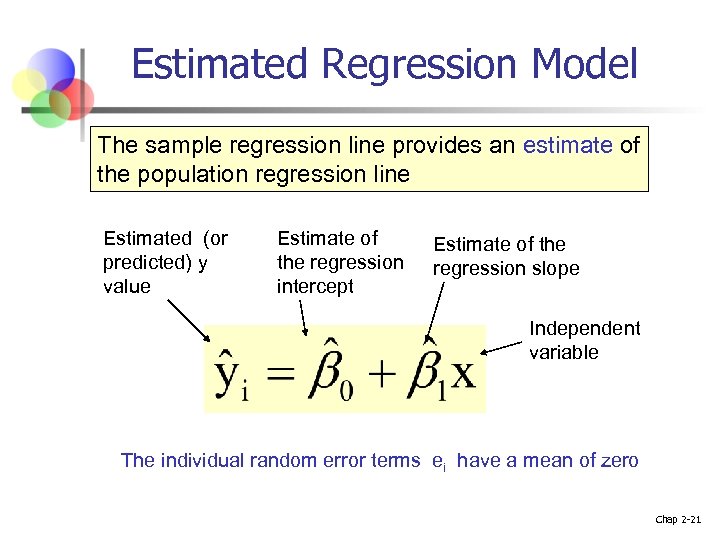 Estimated Regression Model

The sample regression line provides an estimate of the population regression line

Estimated (or predicted) y value

Estimate of the regression intercept

Estimate of the regression slope

Independent variable

$\hat{y}_i = \hat{\beta}_0 + \hat{\beta}_1 x$

The individual random error terms $e_i$ have a mean of zero

Chap 2-21